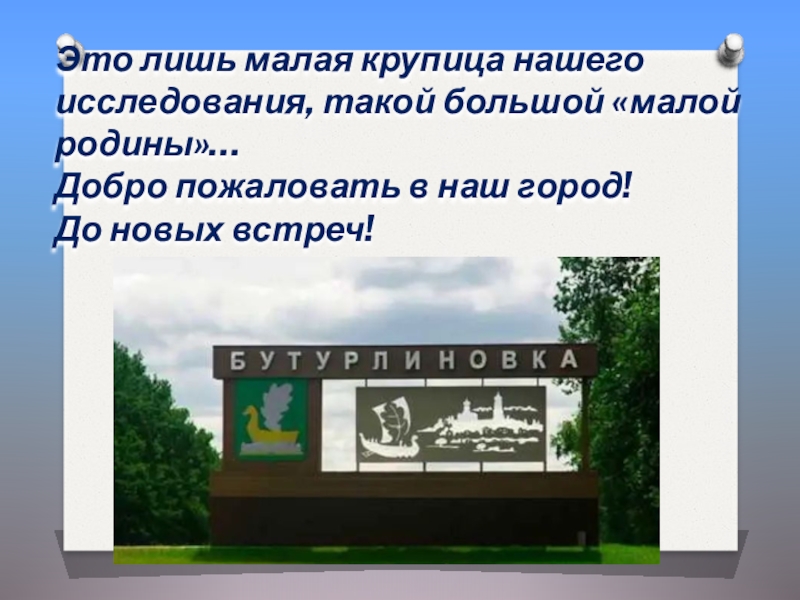 Это лишь малая крупица нашего исследования, такой большой «малой родины»…
Добро пожаловать в наш город!
До новых встреч!

БУТУРЛИНОВКА